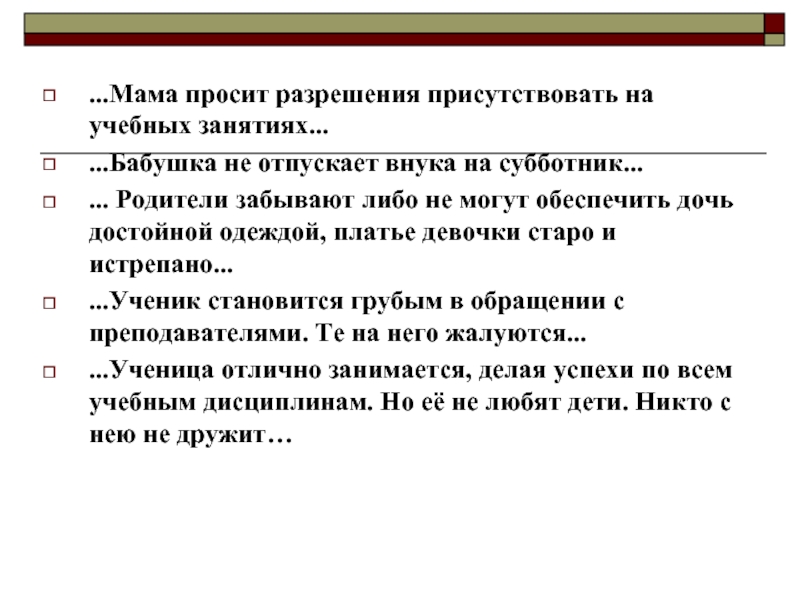 ...Мама просит разрешения присутствовать на учебных занятиях...

...Бабушка не отпускает внука на субботник...

... Родители забывают либо не могут обеспечить дочь достойной одеждой, платье девочки старо и истрепано...

...Ученик становится грубым в обращении с преподавателями. Те на него жалуются...

...Ученица отлично занимается, делая успехи по всем учебным дисциплинам. Но её не любят дети. Никто с нею не дружит…